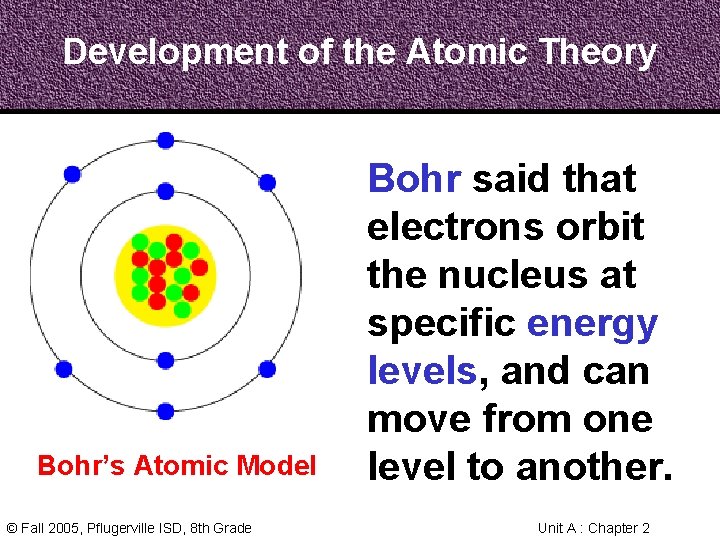 Development of the Atomic Theory

Bohr's Atomic Model

Bohr said that electrons orbit the nucleus at specific energy levels, and can move from one level to another.

© Fall 2005, Pflugerville ISD, 8th Grade

Unit A : Chapter 2